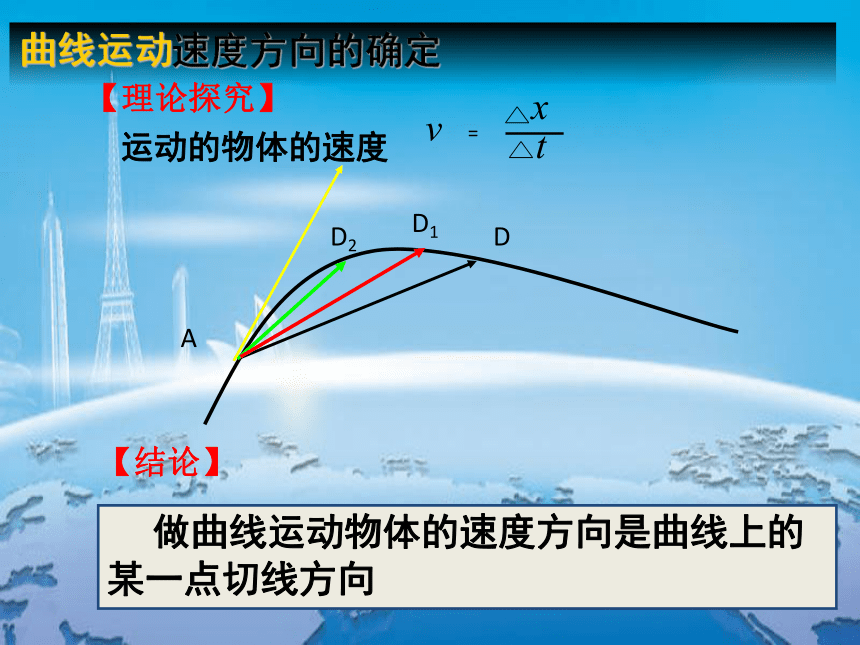 曲线运动速度方向的确定

【理论探究】

运动的物体的速度

$v = \frac{\triangle x}{\triangle t}$

$D_2$ $D_1$ D

A

【结论】

做曲线运动物体的速度方向是曲线上的某一点切线方向